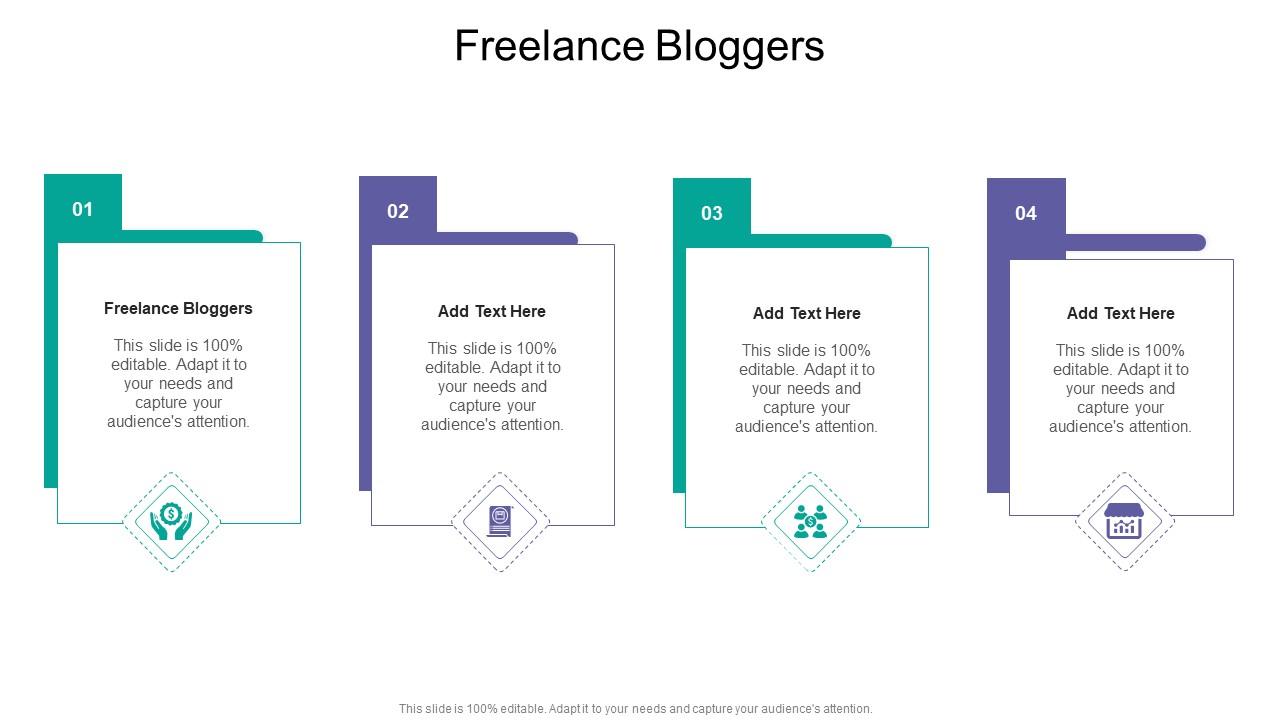 Freelance Bloggers

01

Freelance Bloggers

This slide is 100% editable. Adapt it to your needs and capture your audience's attention.

02

Add Text Here

This slide is 100% editable. Adapt it to your needs and capture your audience's attention.

03

Add Text Here

This slide is 100% editable. Adapt it to your needs and capture your audience's attention.

04

Add Text Here

This slide is 100% editable. Adapt it to your needs and capture your audience's attention.

This slide is 100% editable. Adapt it to your needs and capture your audience's attention.